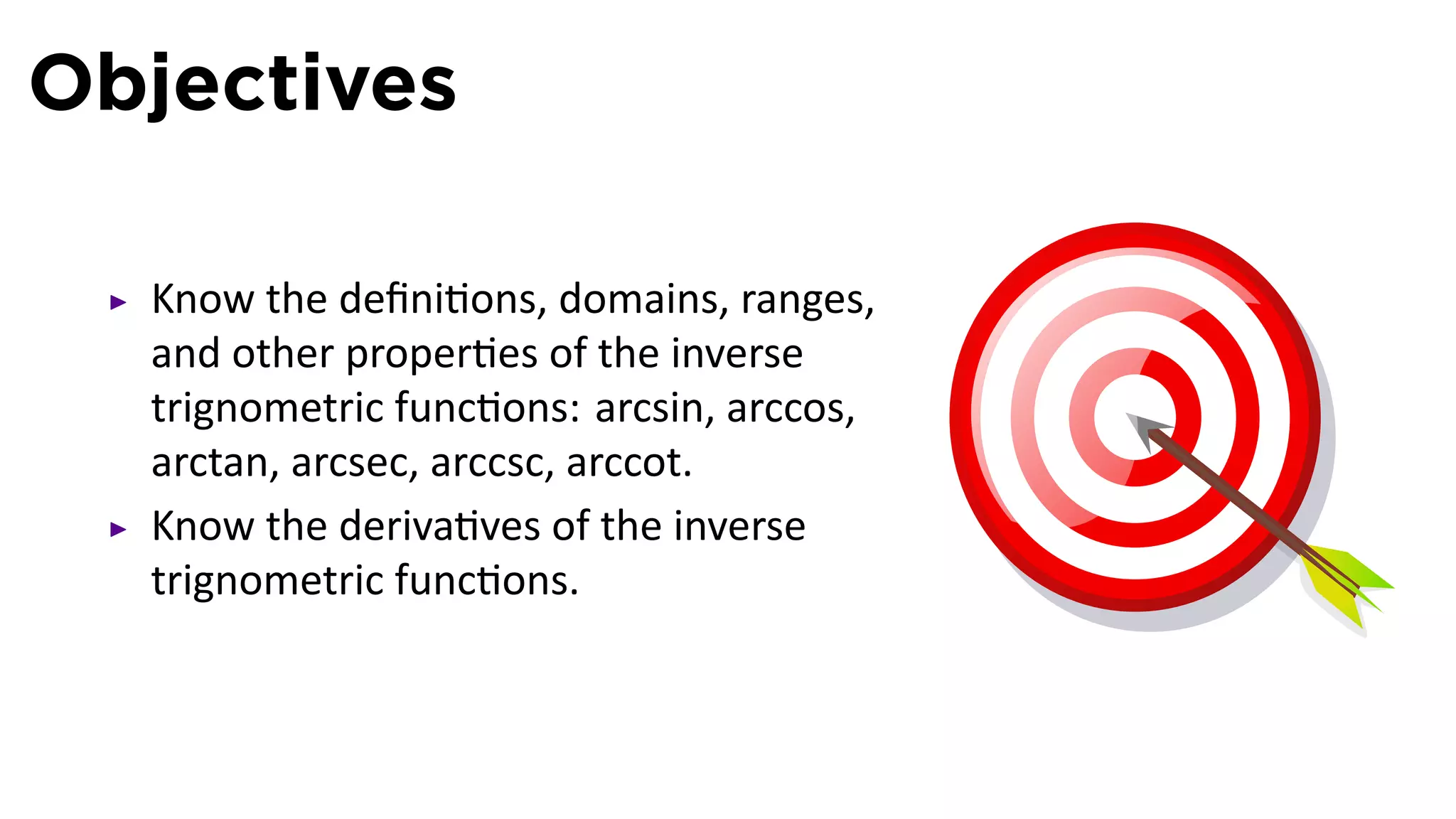 Objectives

▸ Know the definitions, domains, ranges, and other properties of the inverse trignometric functions: arcsin, arccos, arctan, arcsec, arccsc, arccot.

▸ Know the derivatives of the inverse trignometric functions.